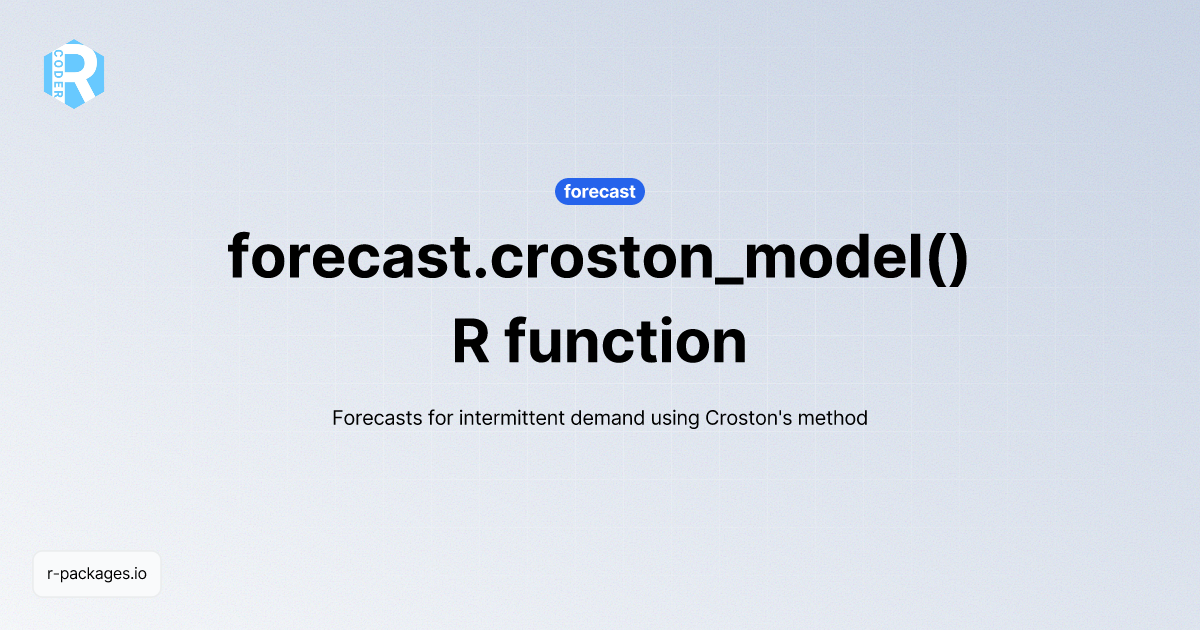 R CODER

forecast

forecast.croston_model()
R function

Forecasts for intermittent demand using Croston's method

r-packages.io